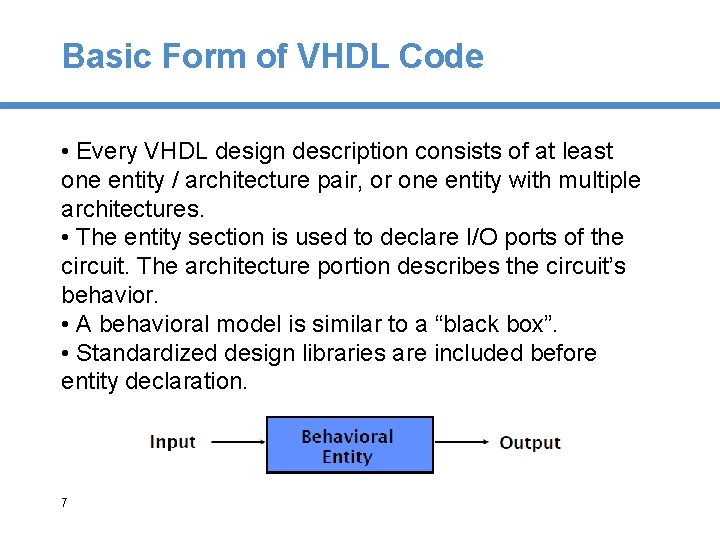 Basic Form of VHDL Code

• Every VHDL design description consists of at least one entity / architecture pair, or one entity with multiple architectures.
• The entity section is used to declare I/O ports of the circuit. The architecture portion describes the circuit's behavior.
• A behavioral model is similar to a "black box".
• Standardized design libraries are included before entity declaration.

Input

Behavioral Entity

Output

7